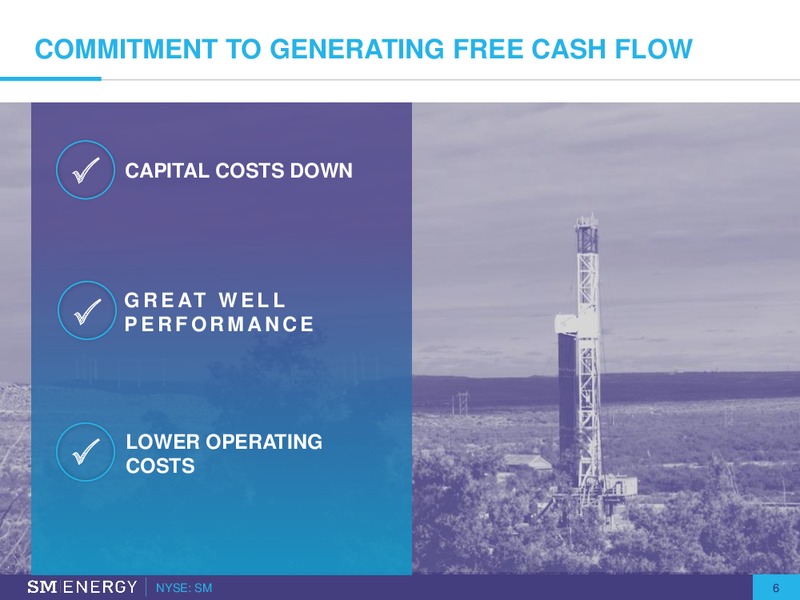 COMMITMENT TO GENERATING FREE CASH FLOW

✓ CAPITAL COSTS DOWN

✓ GREAT WELL PERFORMANCE

✓ LOWER OPERATING COSTS

SM ENERGY | NYSE: SM

6